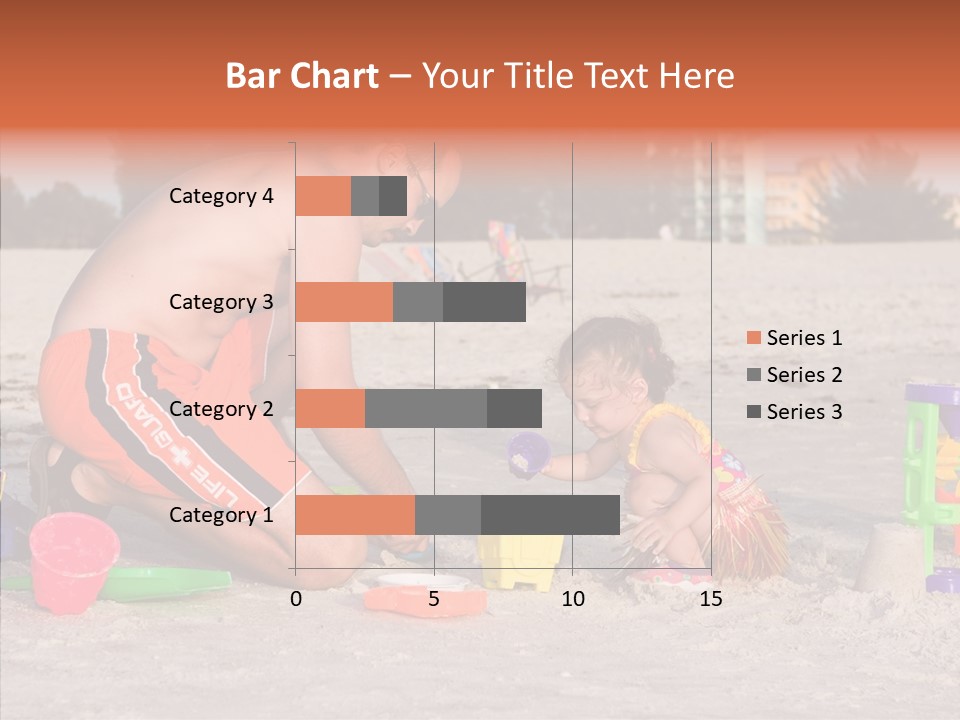 Bar Chart – Your Title Text Here

Category 4
Category 3
Category 2
Category 1

0
5
10
15

Series 1
Series 2
Series 3

LIFE GUARD